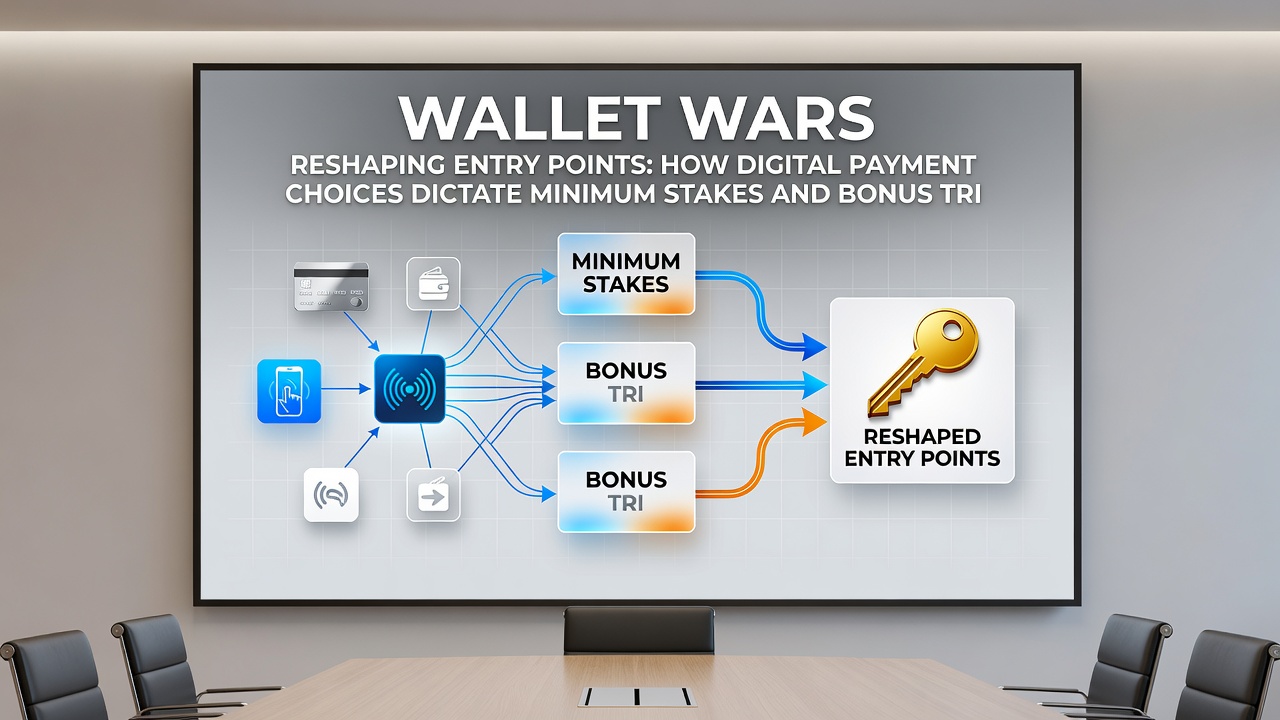 WALLET WARS
RESHAPING ENTRY POINTS: HOW DIGITAL PAYMENT CHOICES DICTATE MINIMUM STAKES AND BONUS TRI

MINIMUM STAKES

BONUS TRI

BONUS TRI

RESHAPED ENTRY POINTS